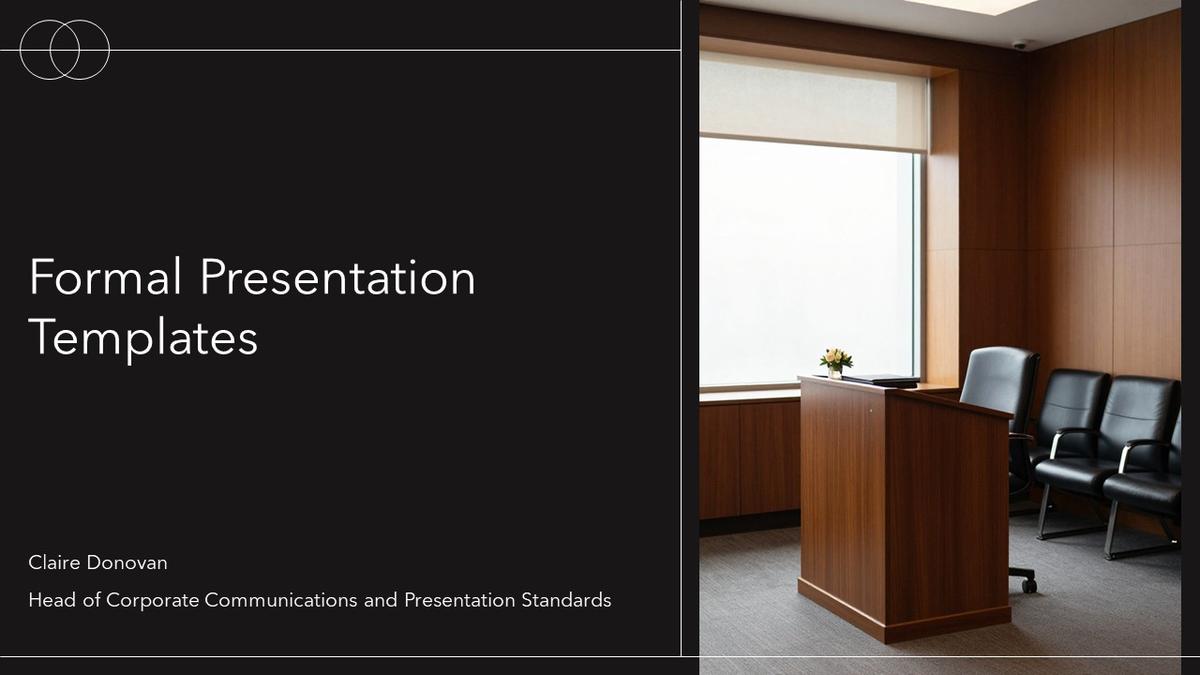 Formal Presentation Templates

Claire Donovan

Head of Corporate Communications and Presentation Standards